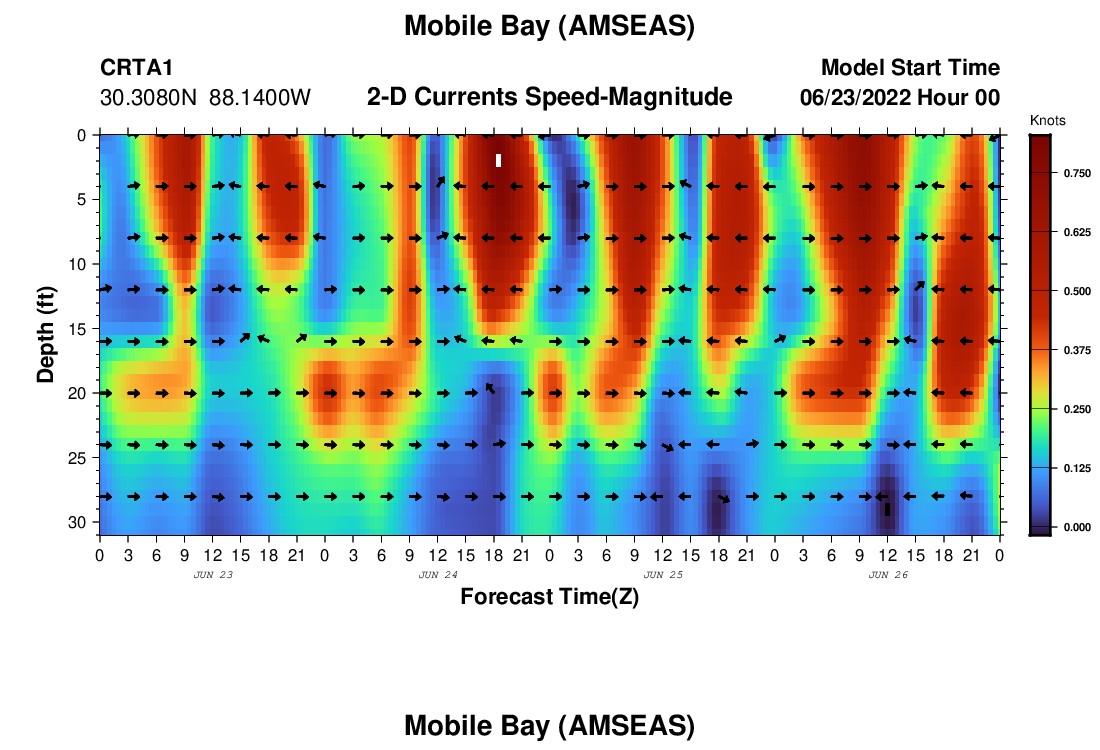 Mobile Bay (AMSEAS)

CRTA1
30.3080N 88.1400W

2-D Currents Speed-Magnitude

Model Start Time
06/23/2022 Hour 00

Knots
0.750
0.625
0.500
0.375
0.250
0.125
0.000

Depth (ft)
0
5
10
15
20
25
30

0 3 6 9 12 15 18 21 0 3 6 9 12 15 18 21 0 3 6 9 12 15 18 21 0 3 6 9 12 15 18 21 0
JUN 23
JUN 24
JUN 25
JUN 26
Forecast Time(Z)

Mobile Bay (AMSEAS)